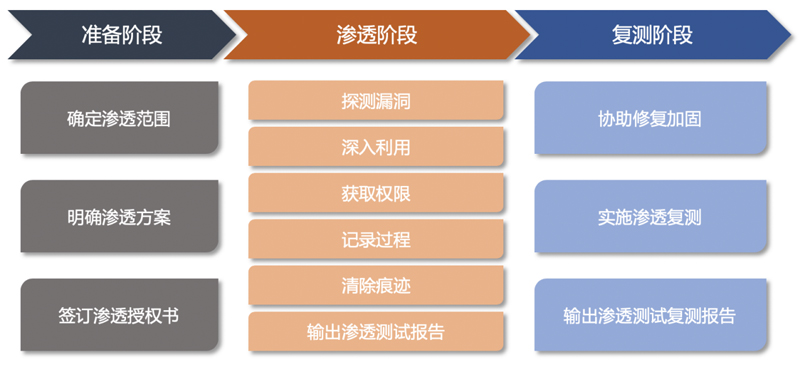 准备阶段

确定渗透范围

明确渗透方案

签订渗透授权书

渗透阶段

探测漏洞

深入利用

获取权限

记录过程

清除痕迹

输出渗透测试报告

复测阶段

协助修复加固

实施渗透复测

输出渗透测试复测报告